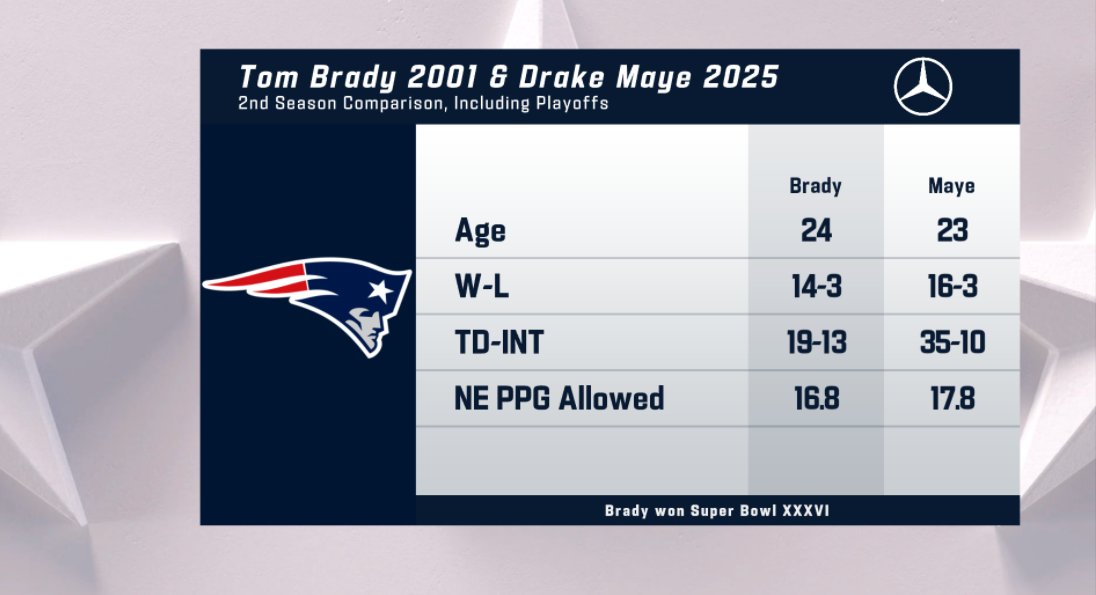 Tom Brady 2001 & Drake Maye 2025
2nd Season Comparison, Including Playoffs

| | Brady | Maye |
|---|---|---|
| Age | 24 | 23 |
| W-L | 14-3 | 16-3 |
| TD-INT | 19-13 | 35-10 |
| NE PPG Allowed | 16.8 | 17.8 |

Brady won Super Bowl XXXVI